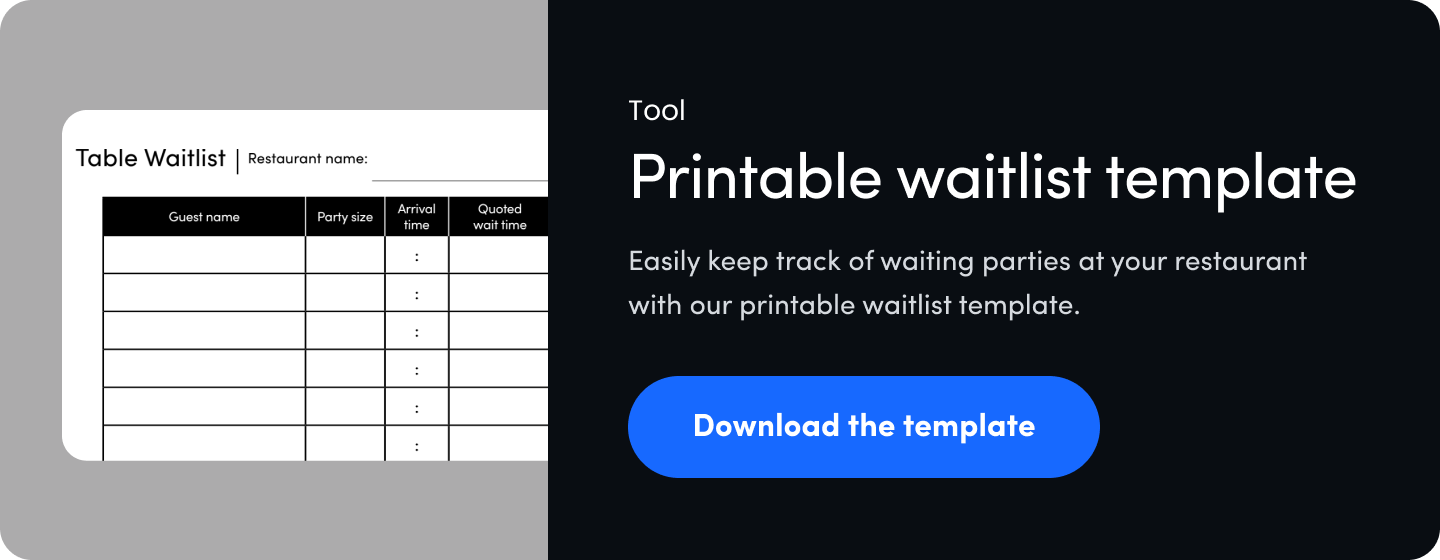 Table Waitlist | Restaurant name:

| Guest name | Party size | Arrival time | Quoted wait time |
|---|---|---|---|
| | | : | |
| | | : | |
| | | : | |
| | | : | |
| | | : | |
| | | : | |

Tool

Printable waitlist template

Easily keep track of waiting parties at your restaurant with our printable waitlist template.

Download the template